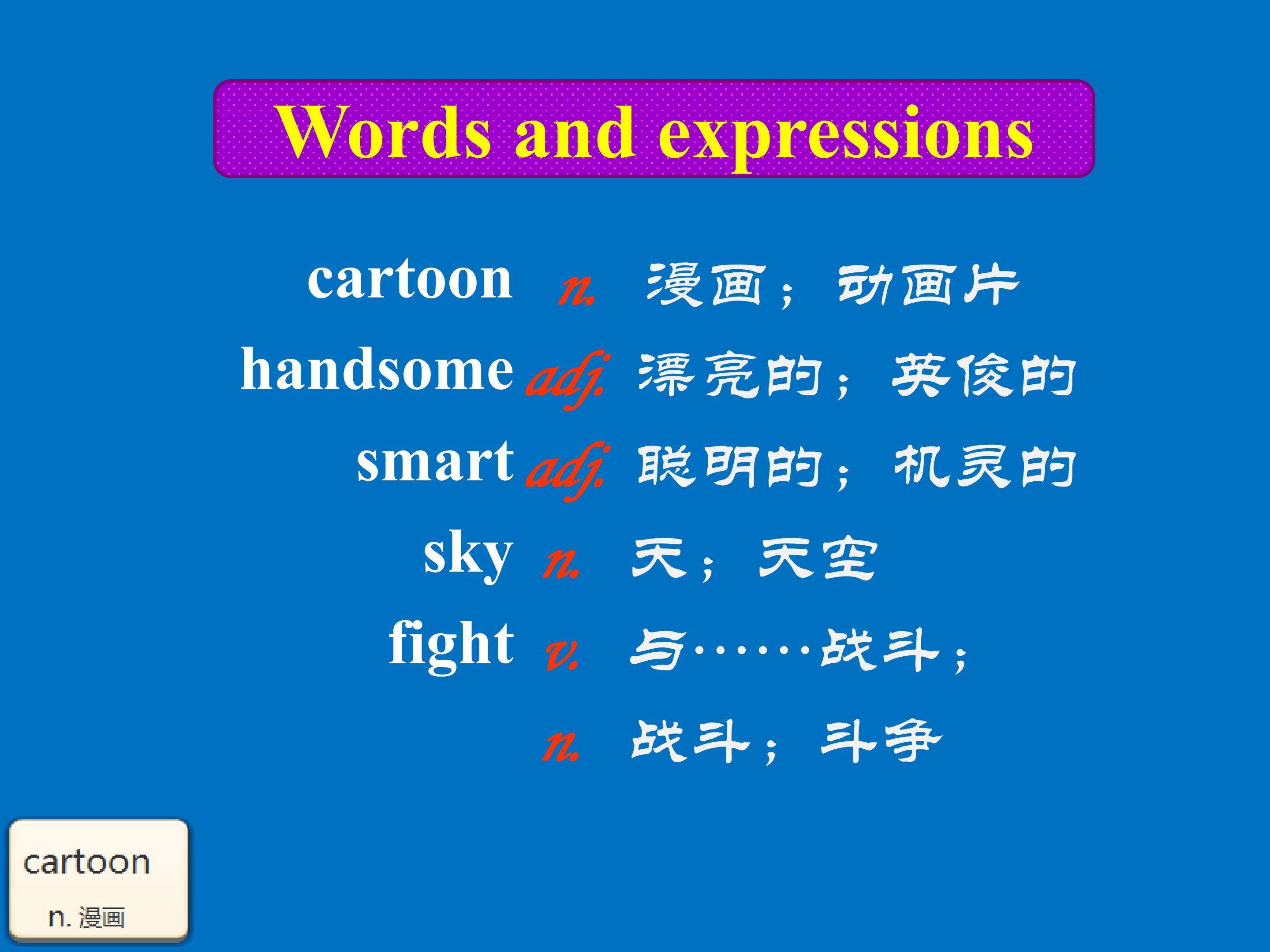 Words and expressions

cartoon n. 漫画；动画片
handsome adj. 漂亮的；英俊的
smart adj. 聪明的；机灵的
sky n. 天；天空
fight v. 与……战斗；
n. 战斗；斗争

cartoon
n. 漫画